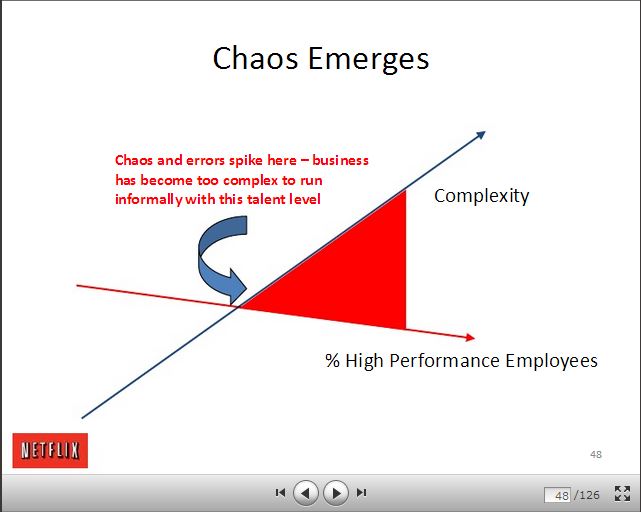 Chaos Emerges

Chaos and errors spike here – business has become too complex to run informally with this talent level

Complexity

% High Performance Employees

NETFLIX

48

48 /126